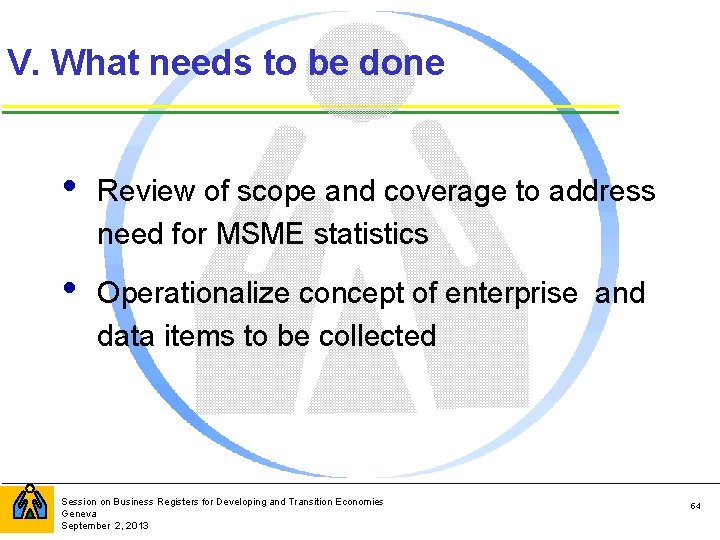 V. What needs to be done

• Review of scope and coverage to address need for MSME statistics

• Operationalize concept of enterprise and data items to be collected

Session on Business Registers for Developing and Transition Economies
Geneva
September 2, 2013

64